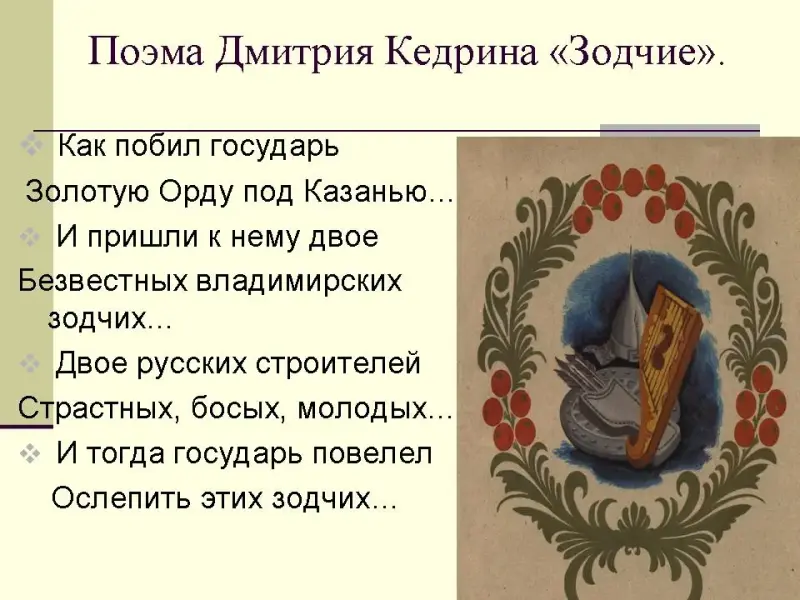 Поэма Дмитрия Кедрина «Зодчие».

Как побил государь
Золотую Орду под Казанью...

И пришли к нему двое
Безвестных владимирских зодчих...

Двое русских строителей
Страстных, босых, молодых...

И тогда государь повелел
Ослепить этих зодчих...